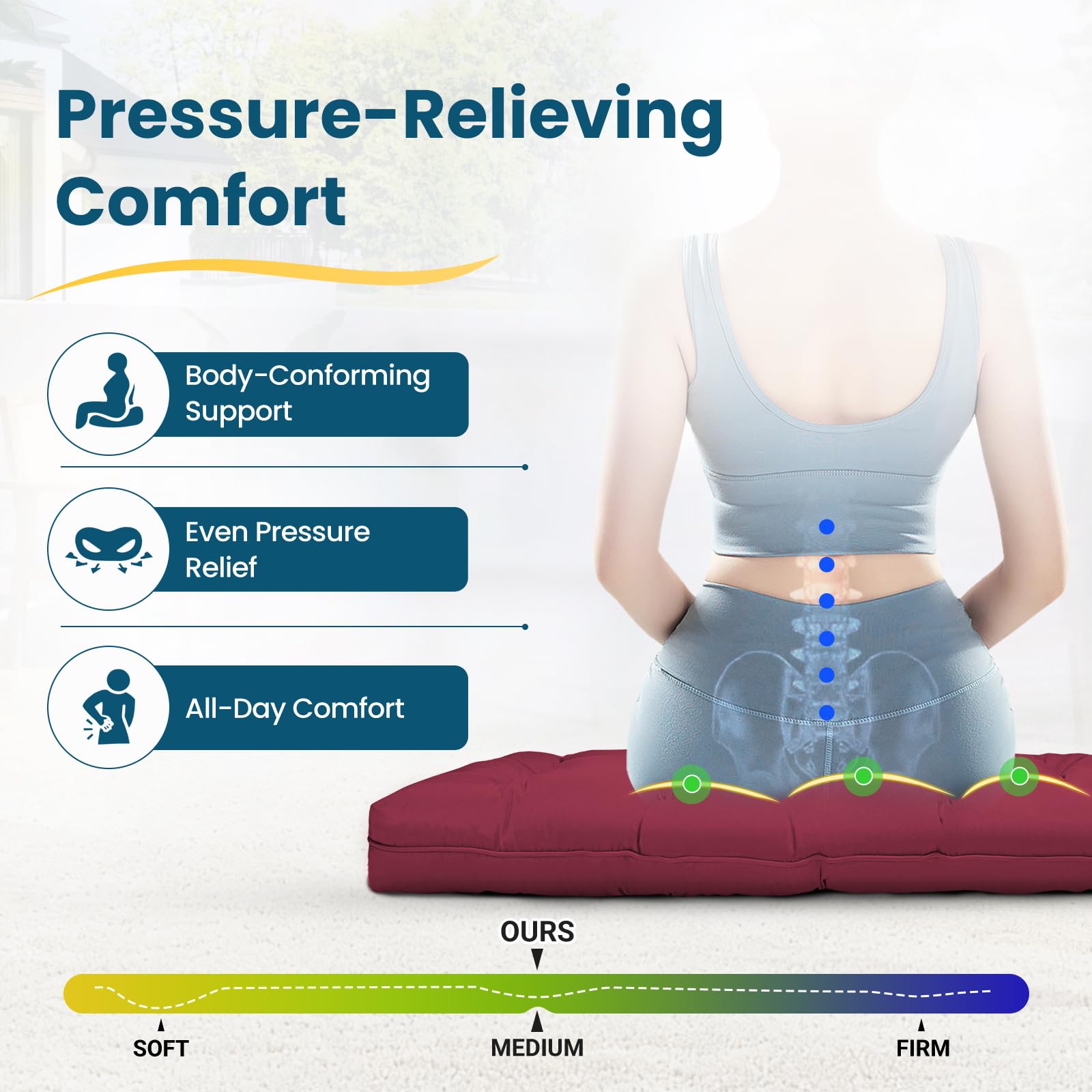 Pressure-Relieving Comfort

Body-Conforming Support

Even Pressure Relief

All-Day Comfort

OURS

SOFT

MEDIUM

FIRM